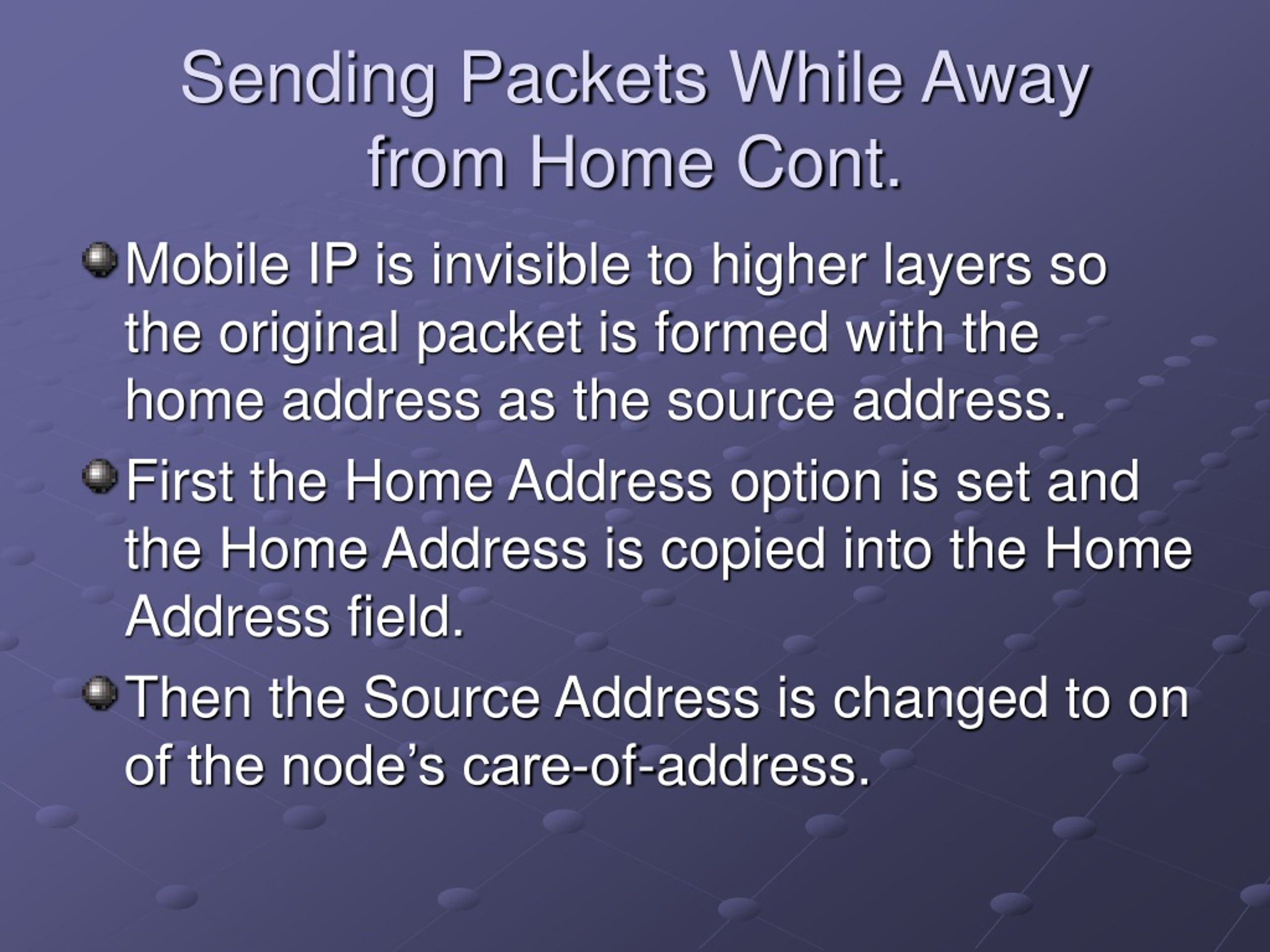 Sending Packets While Away from Home Cont.

Mobile IP is invisible to higher layers so the original packet is formed with the home address as the source address.

First the Home Address option is set and the Home Address is copied into the Home Address field.

Then the Source Address is changed to on of the node’s care-of-address.